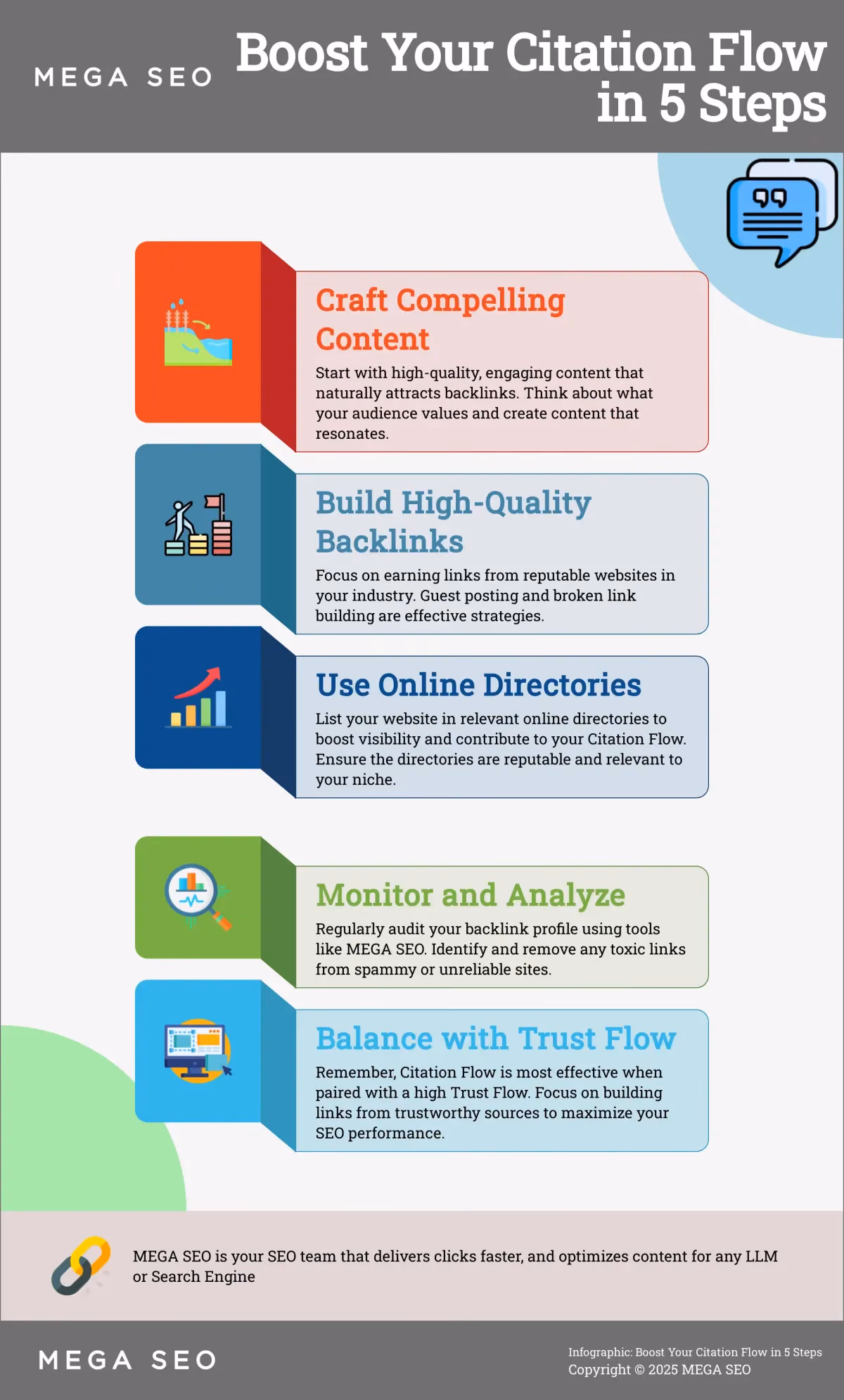 MEGA SEO

Boost Your Citation Flow in 5 Steps

Craft Compelling Content

Start with high-quality, engaging content that naturally attracts backlinks. Think about what your audience values and create content that resonates.

Build High-Quality Backlinks

Focus on earning links from reputable websites in your industry. Guest posting and broken link building are effective strategies.

Use Online Directories

List your website in relevant online directories to boost visibility and contribute to your Citation Flow. Ensure the directories are reputable and relevant to your niche.

Monitor and Analyze

Regularly audit your backlink profile using tools like MEGA SEO. Identify and remove any toxic links from spammy or unreliable sites.

Balance with Trust Flow

Remember, Citation Flow is most effective when paired with a high Trust Flow. Focus on building links from trustworthy sources to maximize your SEO performance.

MEGA SEO is your SEO team that delivers clicks faster, and optimizes content for any LLM or Search Engine

MEGA SEO

Infographic: Boost Your Citation Flow in 5 Steps
Copyright © 2025 MEGA SEO